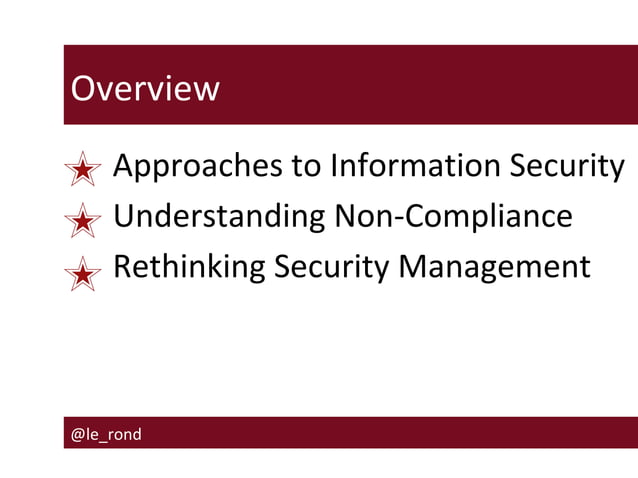 Overview

Approaches to Information Security

Understanding Non-Compliance

Rethinking Security Management

@le_rond